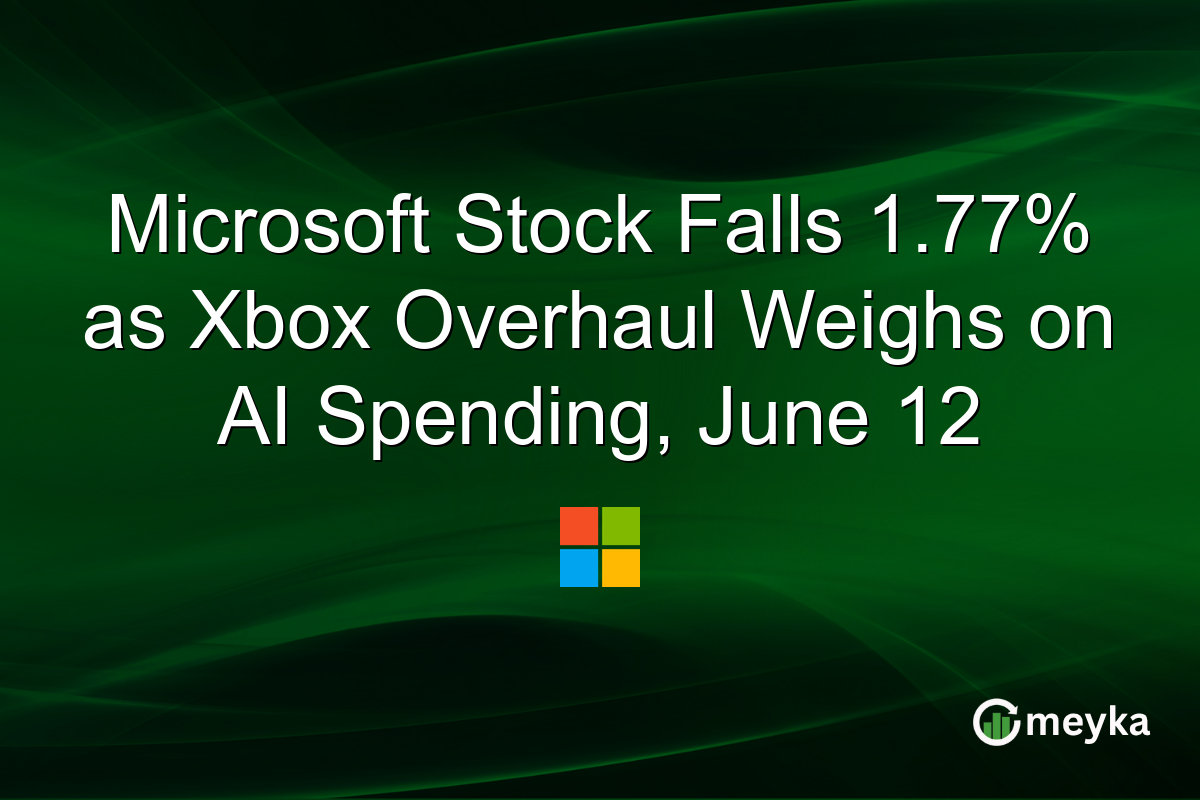 Microsoft Stock Falls 1.77% as Xbox Overhaul Weighs on AI Spending, June 12

meyka